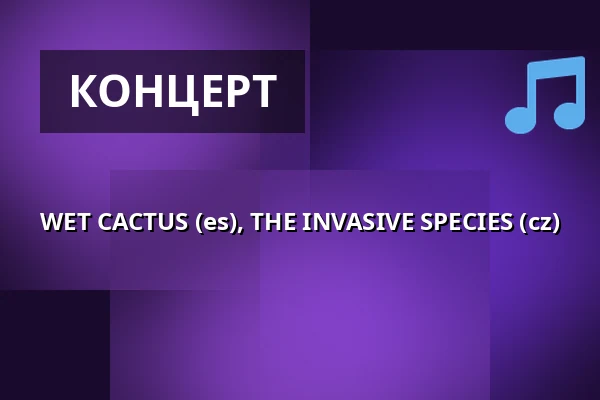 КОНЦЕРТ

WET CACTUS (es), THE INVASIVE SPECIES (cz)